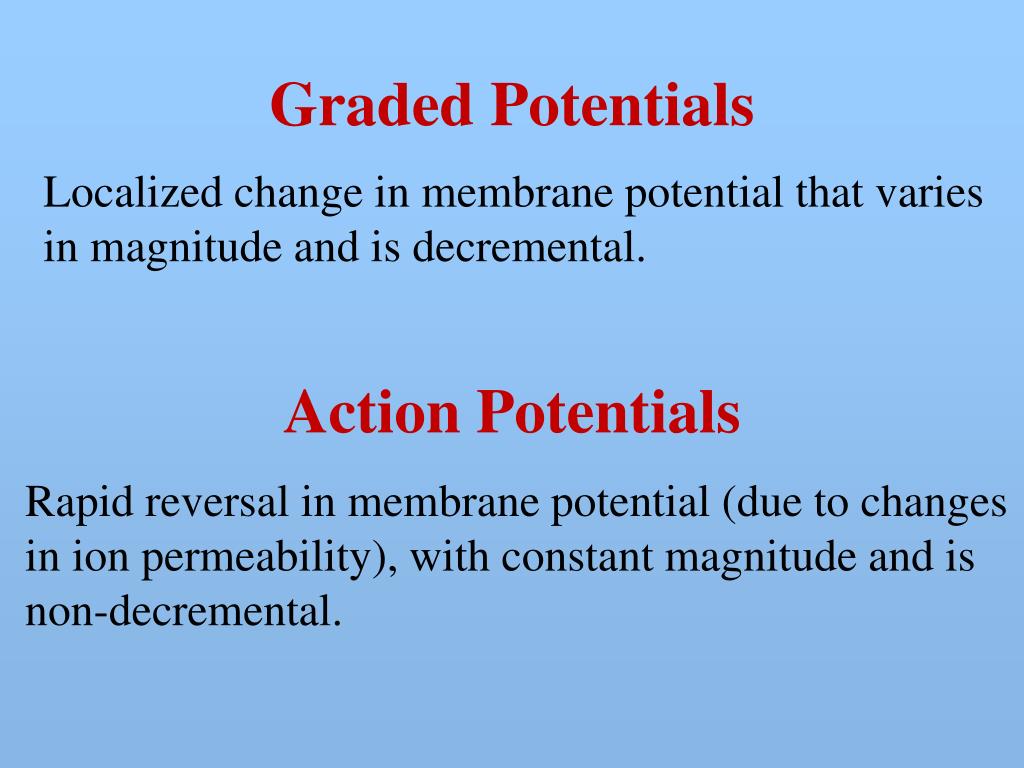 Graded Potentials

Localized change in membrane potential that varies in magnitude and is decremental.

Action Potentials

Rapid reversal in membrane potential (due to changes in ion permeability), with constant magnitude and is non-decremental.